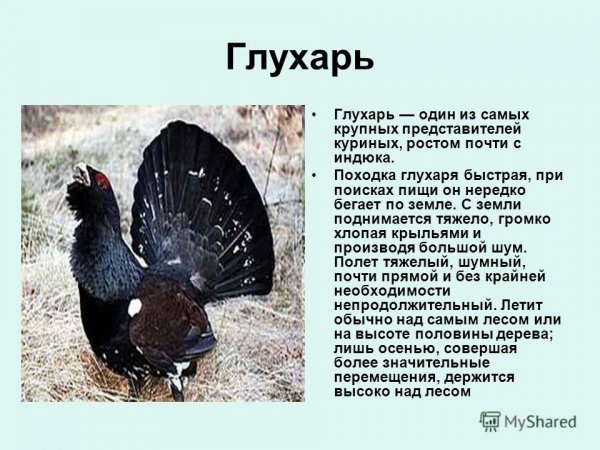 Глухарь

• Глухарь — один из самых крупных представителей куриных, ростом почти с индюка.

• Походка глухаря быстрая, при поисках пищи он нередко бегает по земле. С земли поднимается тяжело, громко хлопая крыльями и производя большой шум. Полет тяжелый, шумный, почти прямой и без крайней необходимости непродолжительный. Летит обычно над самым лесом или на высоте половины дерева; лишь осенью, совершая более значительные перемещения, держится высоко над лесом

MyShared